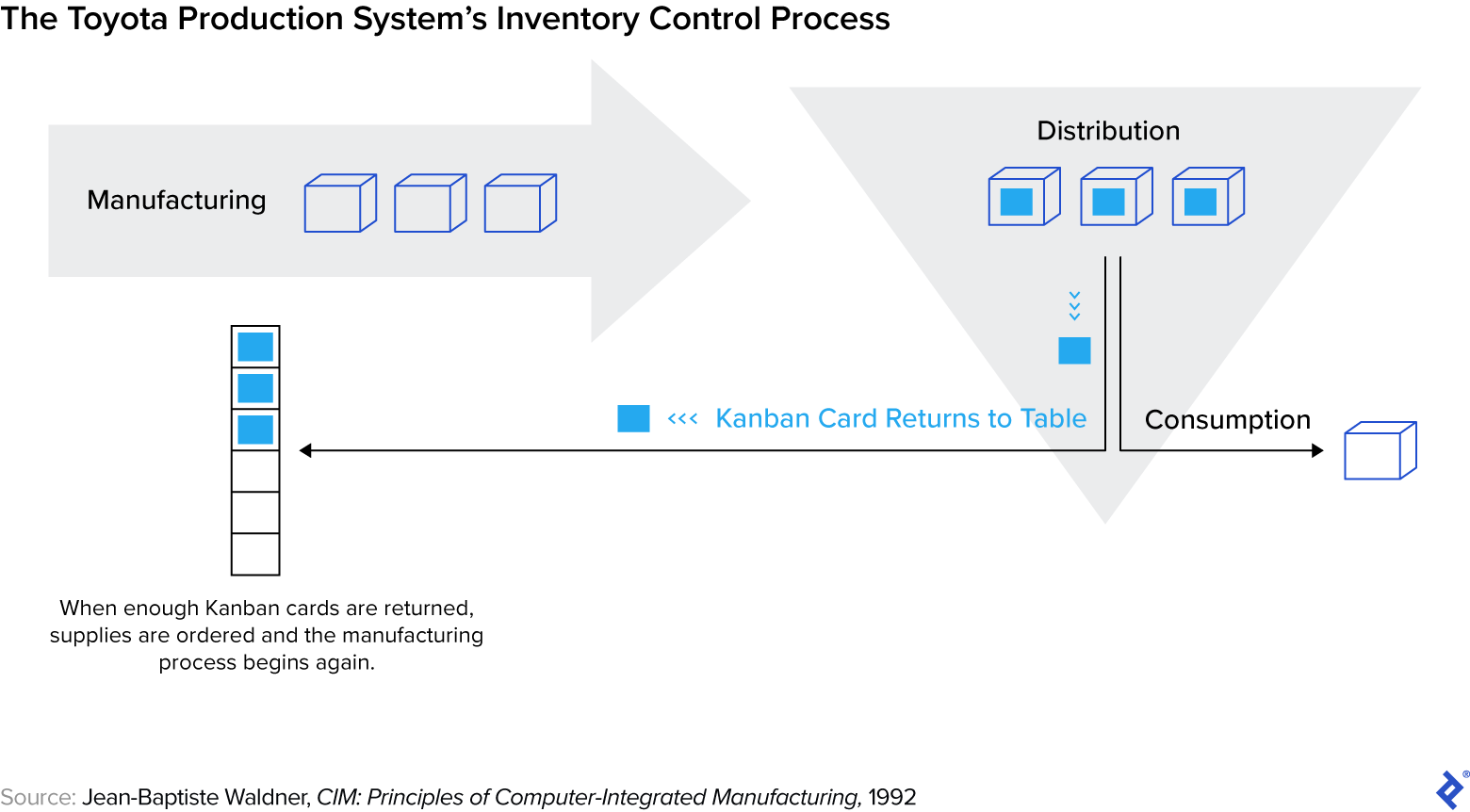 The Toyota Production System's Inventory Control Process

Manufacturing

Distribution

<<< Kanban Card Returns to Table

Consumption

When enough Kanban cards are returned, supplies are ordered and the manufacturing process begins again.

Source: Jean-Baptiste Waldner, CIM: Principles of Computer-Integrated Manufacturing, 1992